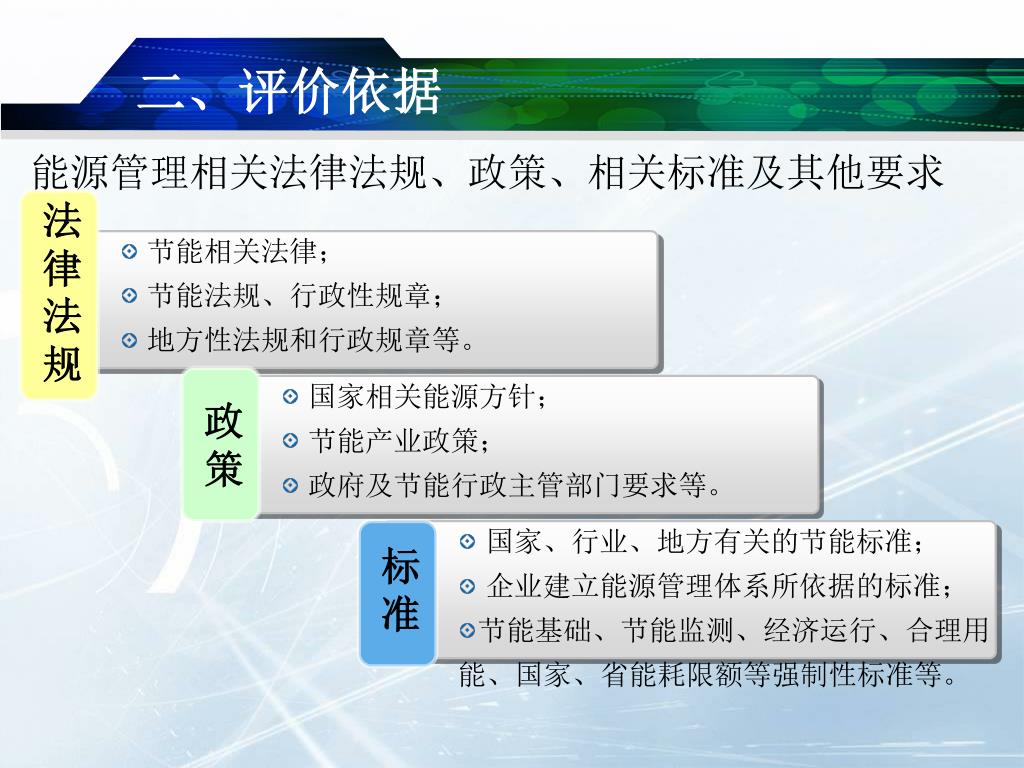 二、评价依据

能源管理相关法律法规、政策、相关标准及其他要求

法律法规

节能相关法律；
节能法规、行政性规章；
地方性法规和行政规章等。

政策

国家相关能源方针；
节能产业政策；
政府及节能行政主管部门要求等。

标准

国家、行业、地方有关的节能标准；
企业建立能源管理体系所依据的标准；
节能基础、节能监测、经济运行、合理用能、国家、省能耗限额等强制性标准等。